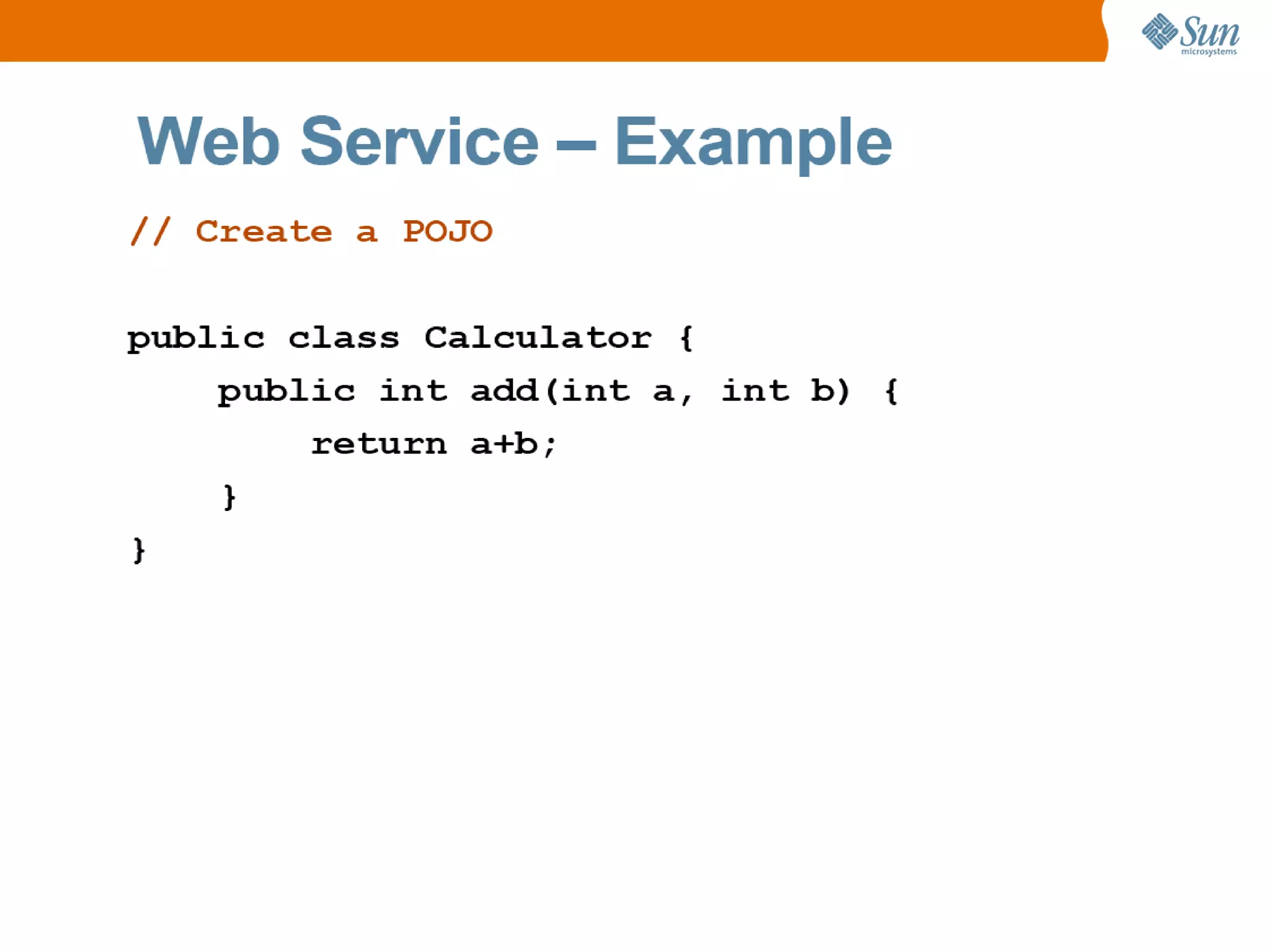 Sun microsystems

Web Service – Example

// Create a POJO

public class Calculator {
    public int add(int a, int b) {
        return a+b;
    }
}